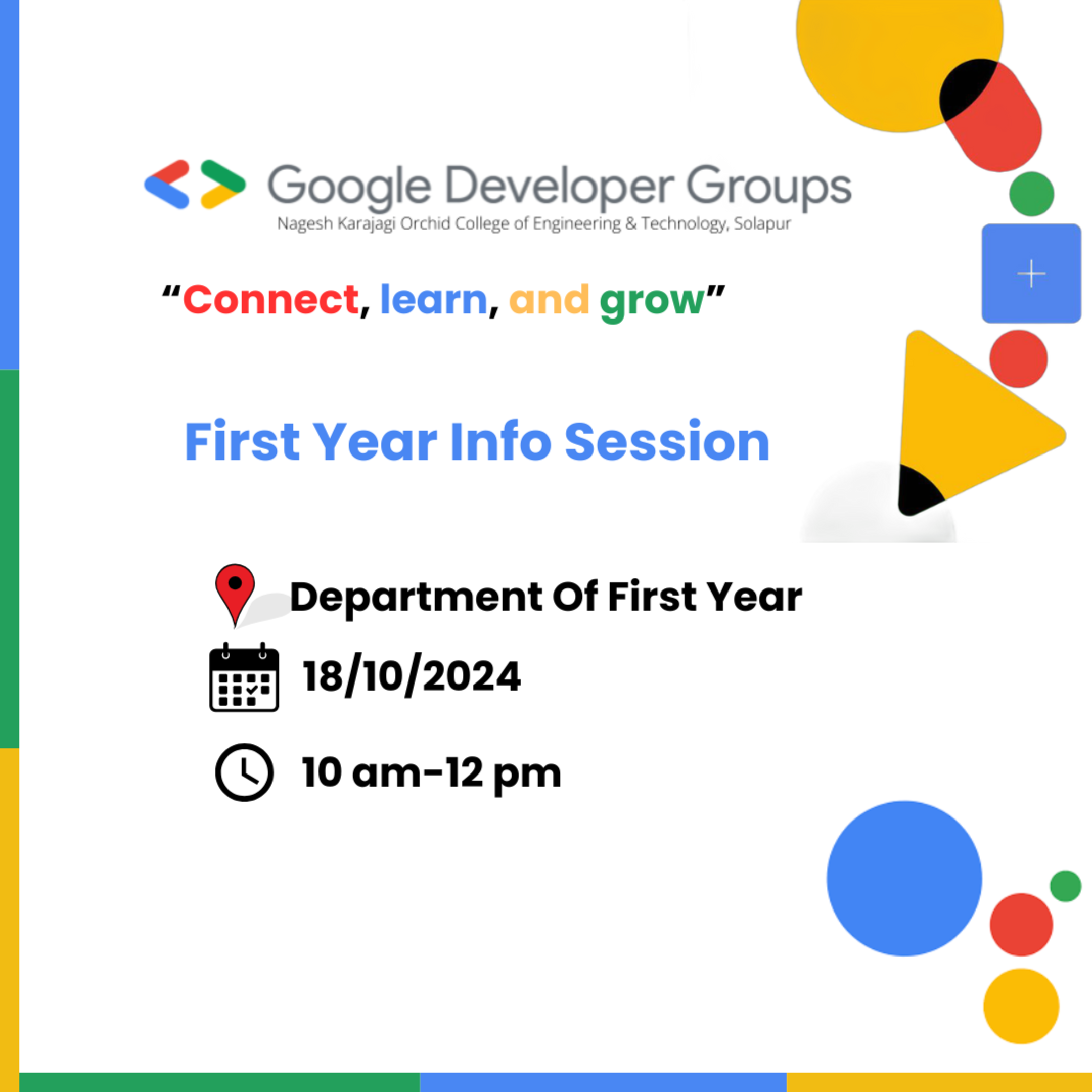 Google Developer Groups
Nagesh Karajagi Orchid College of Engineering & Technology, Solapur

“Connect, learn, and grow”

First Year Info Session

Department Of First Year

18/10/2024

10 am-12 pm